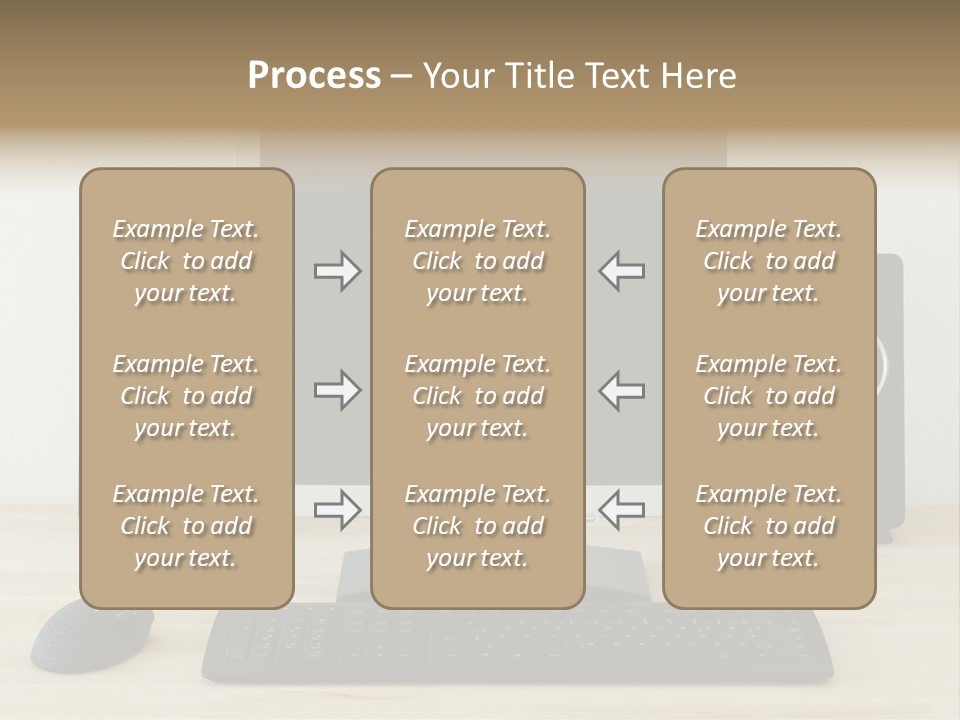 Process – Your Title Text Here

Example Text. Click to add your text.

Example Text. Click to add your text.

Example Text. Click to add your text.

Example Text. Click to add your text.

Example Text. Click to add your text.

Example Text. Click to add your text.

Example Text. Click to add your text.

Example Text. Click to add your text.

Example Text. Click to add your text.